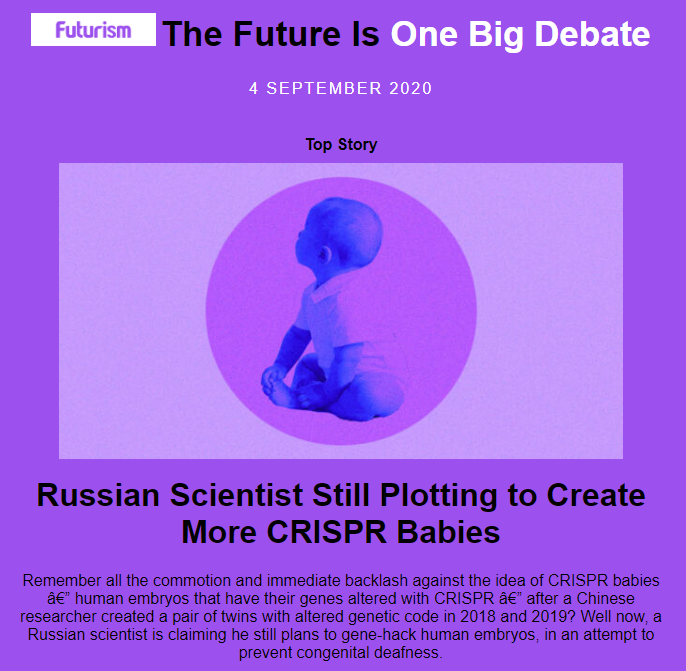 Futurism The Future Is One Big Debate

4 SEPTEMBER 2020

Top Story

Russian Scientist Still Plotting to Create More CRISPR Babies

Remember all the commotion and immediate backlash against the idea of CRISPR babies â€” human embryos that have their genes altered with CRISPR â€” after a Chinese researcher created a pair of twins with altered genetic code in 2018 and 2019? Well now, a Russian scientist is claiming he still plans to gene-hack human embryos, in an attempt to prevent congenital deafness.